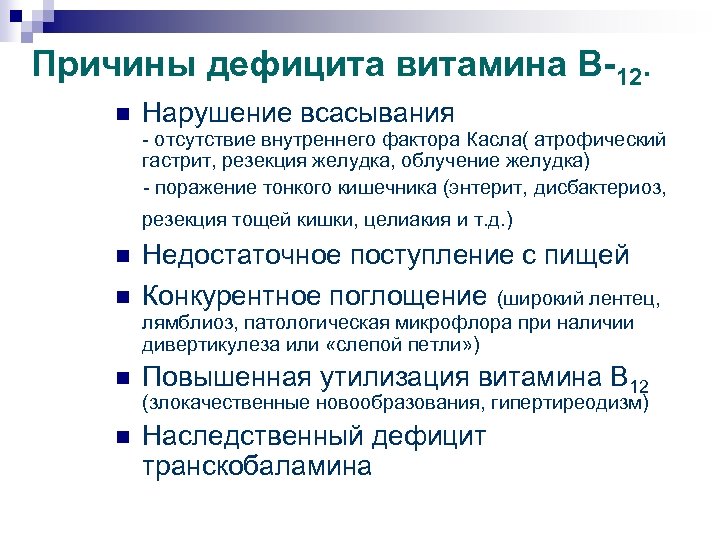 Причины дефицита витамина В-$_{12}$.

Нарушение всасывания
- отсутствие внутреннего фактора Касла( атрофический гастрит, резекция желудка, облучение желудка)
- поражение тонкого кишечника (энтерит, дисбактериоз, резекция тощей кишки, целиакия и т.д.)

Недостаточное поступление с пищей

Конкурентное поглощение (широкий лентец, лямблиоз, патологическая микрофлора при наличии дивертикулеза или «слепой петли»)

Повышенная утилизация витамина В$_{12}$ (злокачественные новообразования, гипертиреодизм)

Наследственный дефицит транскобаламина